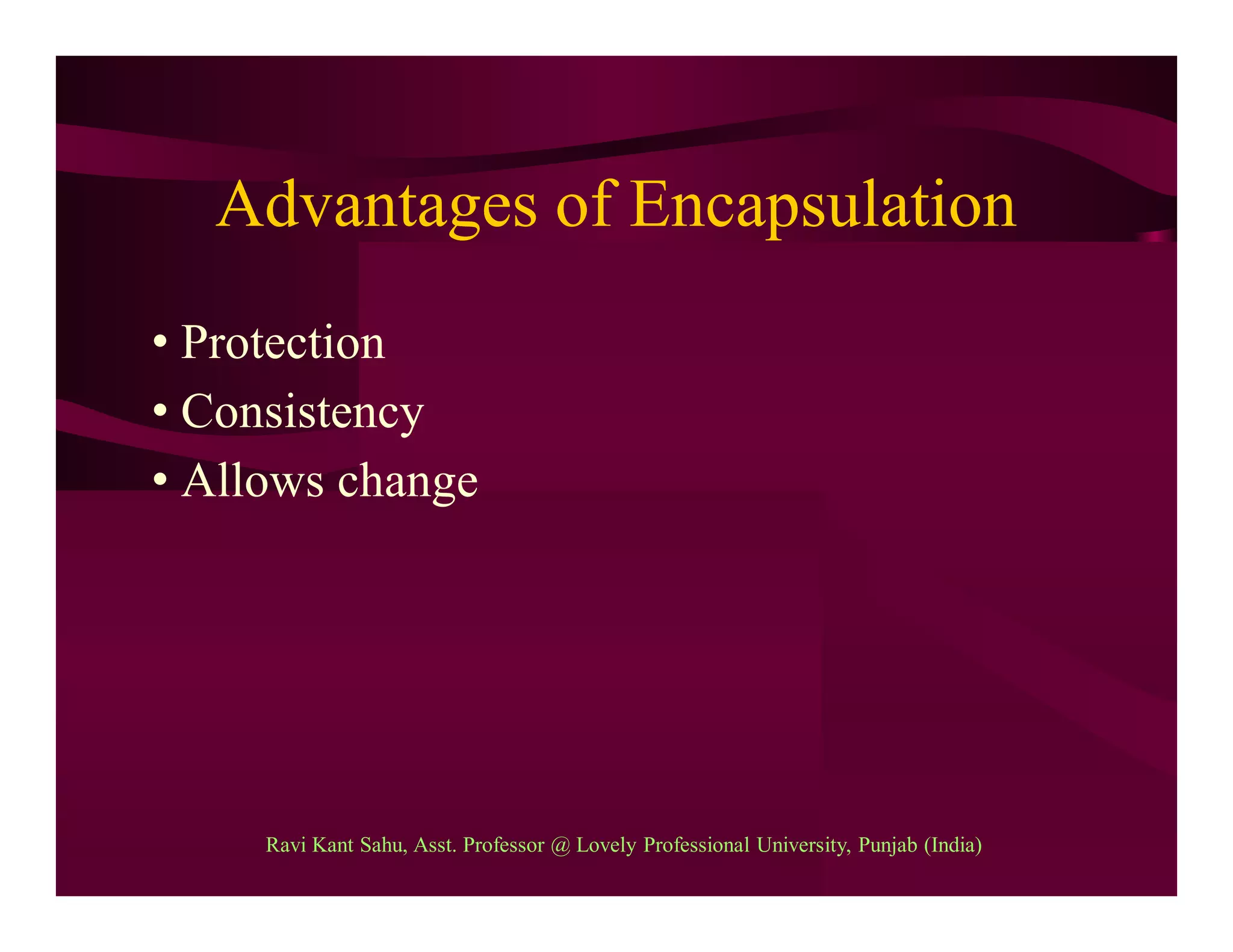 Advantages of Encapsulation

• Protection
• Consistency
• Allows change

Ravi Kant Sahu, Asst. Professor @ Lovely Professional University, Punjab (India)